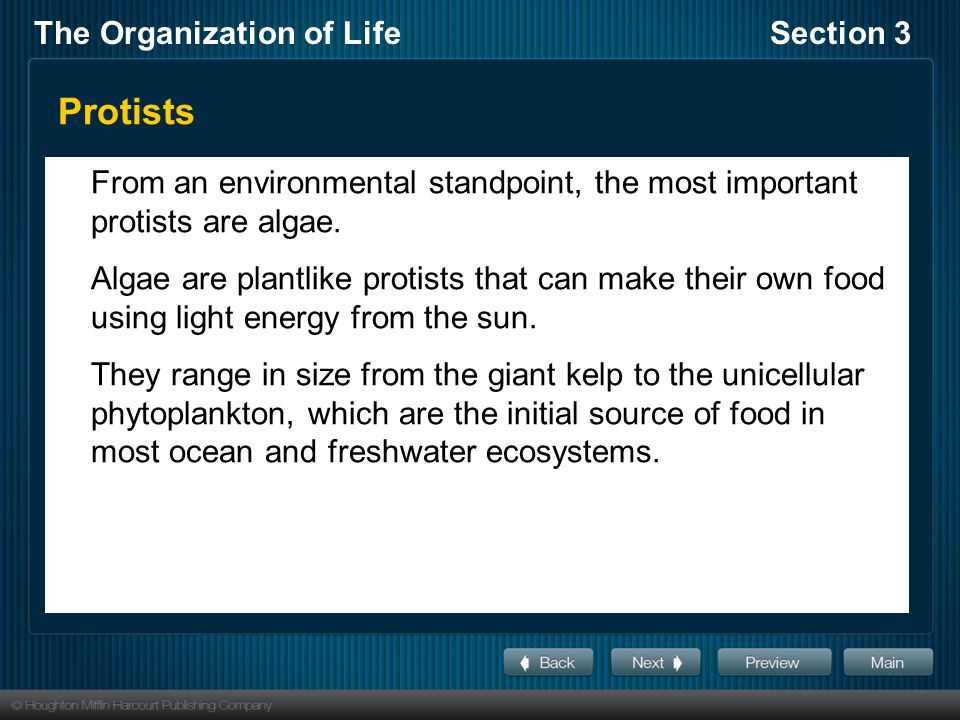 The Organization of Life

Section 3

Protists

From an environmental standpoint, the most important protists are algae.

Algae are plantlike protists that can make their own food using light energy from the sun.

They range in size from the giant kelp to the unicellular phytoplankton, which are the initial source of food in most ocean and freshwater ecosystems.

Back Next Preview Main

© Houghton Mifflin Harcourt Publishing Company